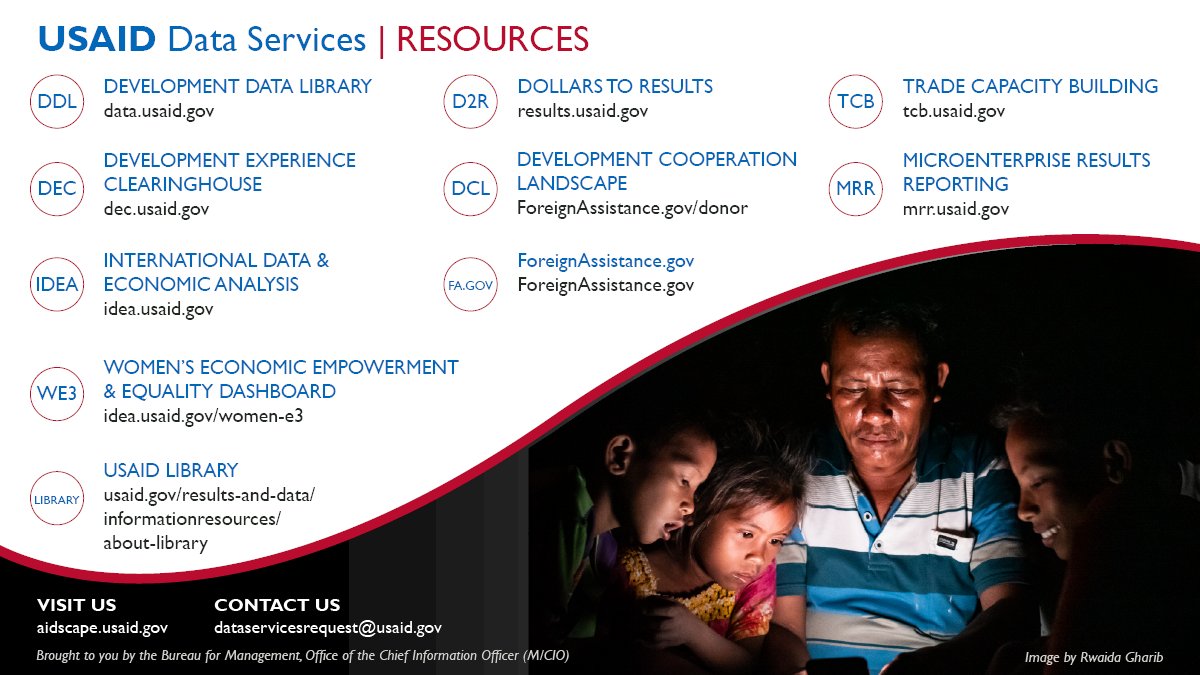 USAID Data Services | RESOURCES

DDL
DEVELOPMENT DATA LIBRARY
data.usaid.gov

DEC
DEVELOPMENT EXPERIENCE CLEARINGHOUSE
dec.usaid.gov

IDEA
INTERNATIONAL DATA & ECONOMIC ANALYSIS
idea.usaid.gov

WE3
WOMEN'S ECONOMIC EMPOWERMENT & EQUALITY DASHBOARD
idea.usaid.gov/women-e3

LIBRARY
USAID LIBRARY
usaid.gov/results-and-data/informationresources/about-library

D2R
DOLLARS TO RESULTS
results.usaid.gov

DCL
DEVELOPMENT COOPERATION LANDSCAPE
ForeignAssistance.gov/donor

FA.GOV
ForeignAssistance.gov
ForeignAssistance.gov

TCB
TRADE CAPACITY BUILDING
tcb.usaid.gov

MRR
MICROENTERPRISE RESULTS REPORTING
mrr.usaid.gov

VISIT US
aidscape.usaid.gov

CONTACT US
dataservicesrequest@usaid.gov

Brought to you by the Bureau for Management, Office of the Chief Information Officer (M/CIO)

Image by Rwaida Gharib